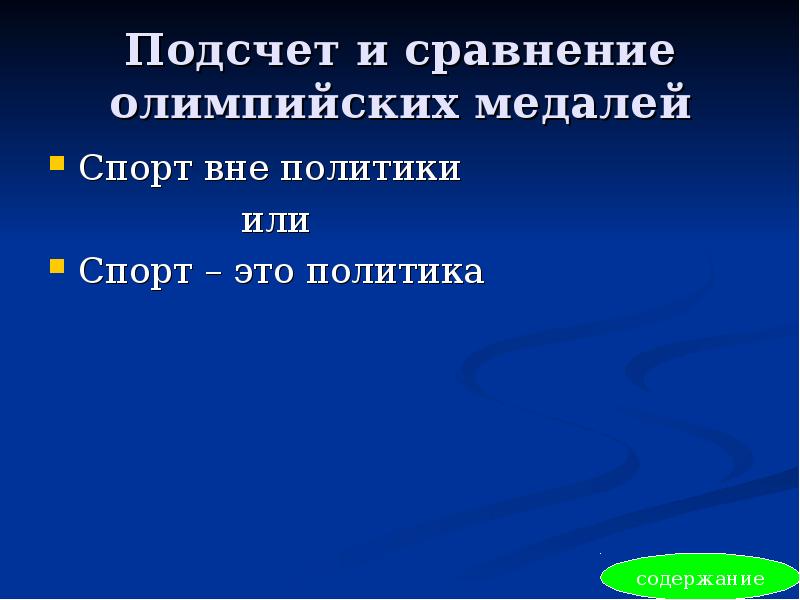 Подсчет и сравнение олимпийских медалей

Спорт вне политики

или

Спорт – это политика

содержание